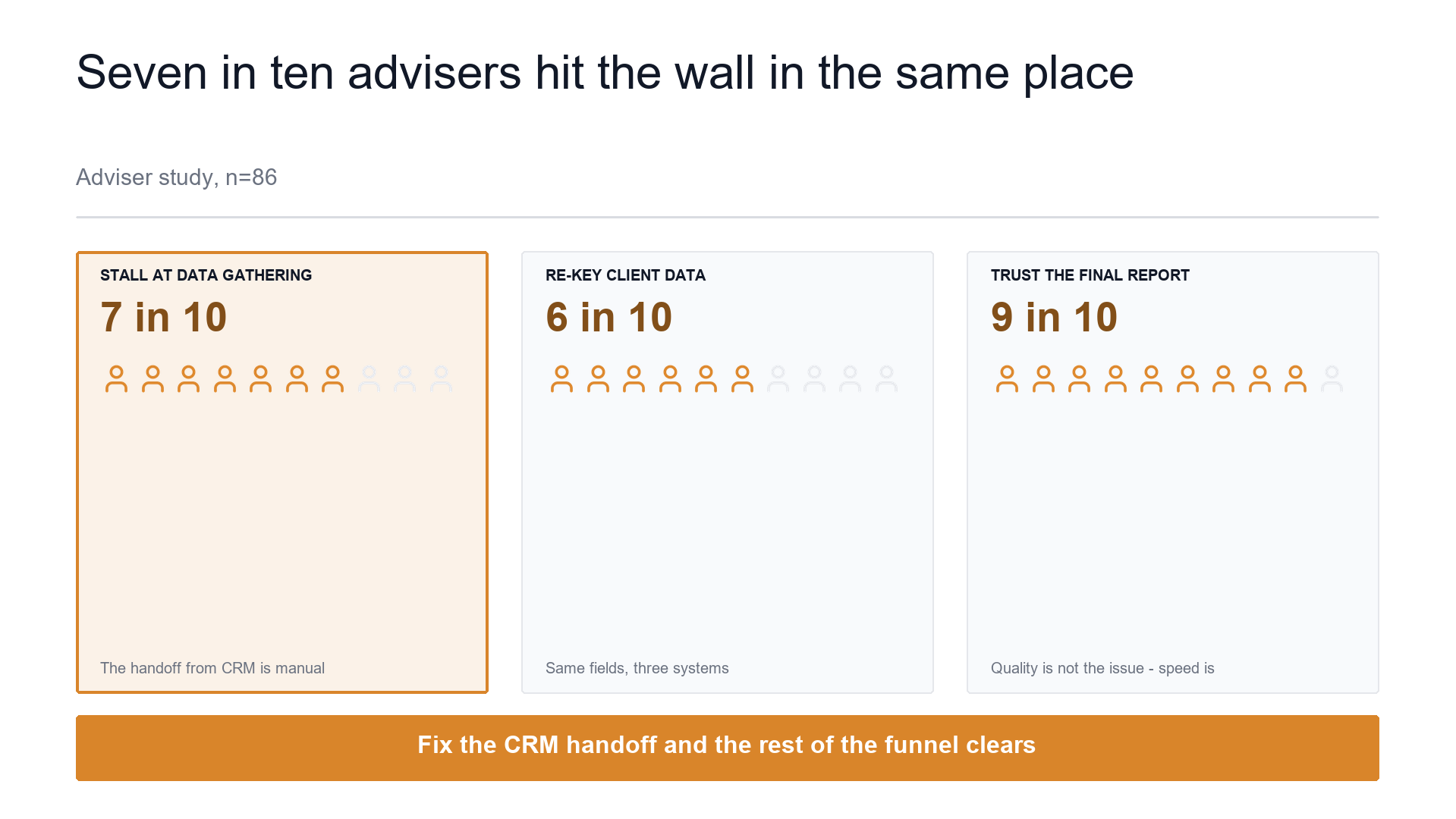 Seven in ten advisers hit the wall in the same place

Adviser study, n=86

STALL AT DATA GATHERING

7 in 10

The handoff from CRM is manual

RE-KEY CLIENT DATA

6 in 10

Same fields, three systems

TRUST THE FINAL REPORT

9 in 10

Quality is not the issue - speed is

Fix the CRM handoff and the rest of the funnel clears